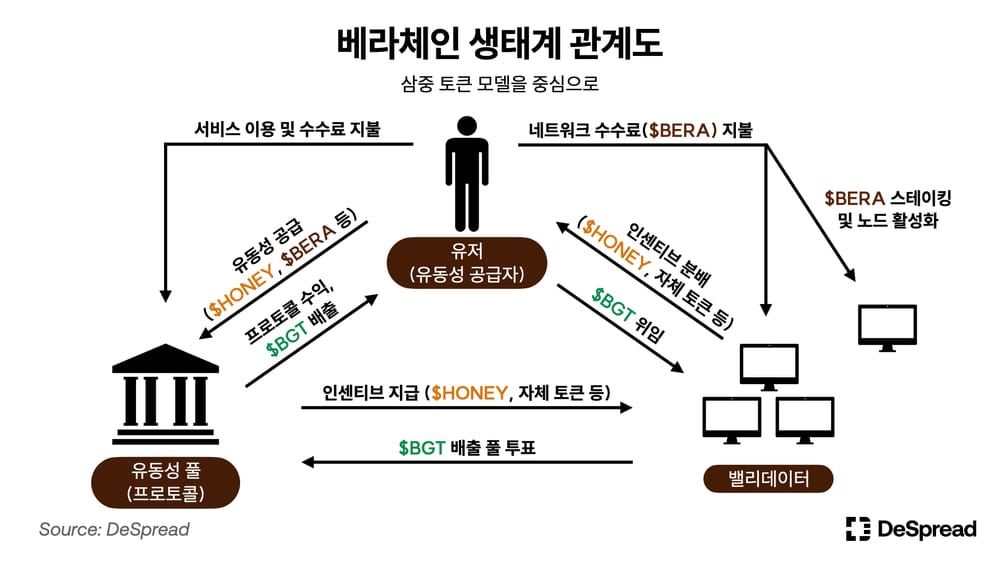 베라체인 생태계 관계도

삼중 토큰 모델을 중심으로

서비스 이용 및 수수료 지불

네트워크 수수료($BERA) 지불

$BERA 스테이킹 및 노드 활성화

유저 (유동성 공급자)

유동성 공급 ($HONEY, $BERA 등)

프로토콜 수익, $BGT 배출

인센티브 분배 ($HONEY, 자체 토큰 등)

$BGT 위임

인센티브 지급 ($HONEY, 자체 토큰 등)

$BGT 배출 풀 투표

유동성 풀 (프로토콜)

밸리데이터

Source: DeSpread

DeSpread